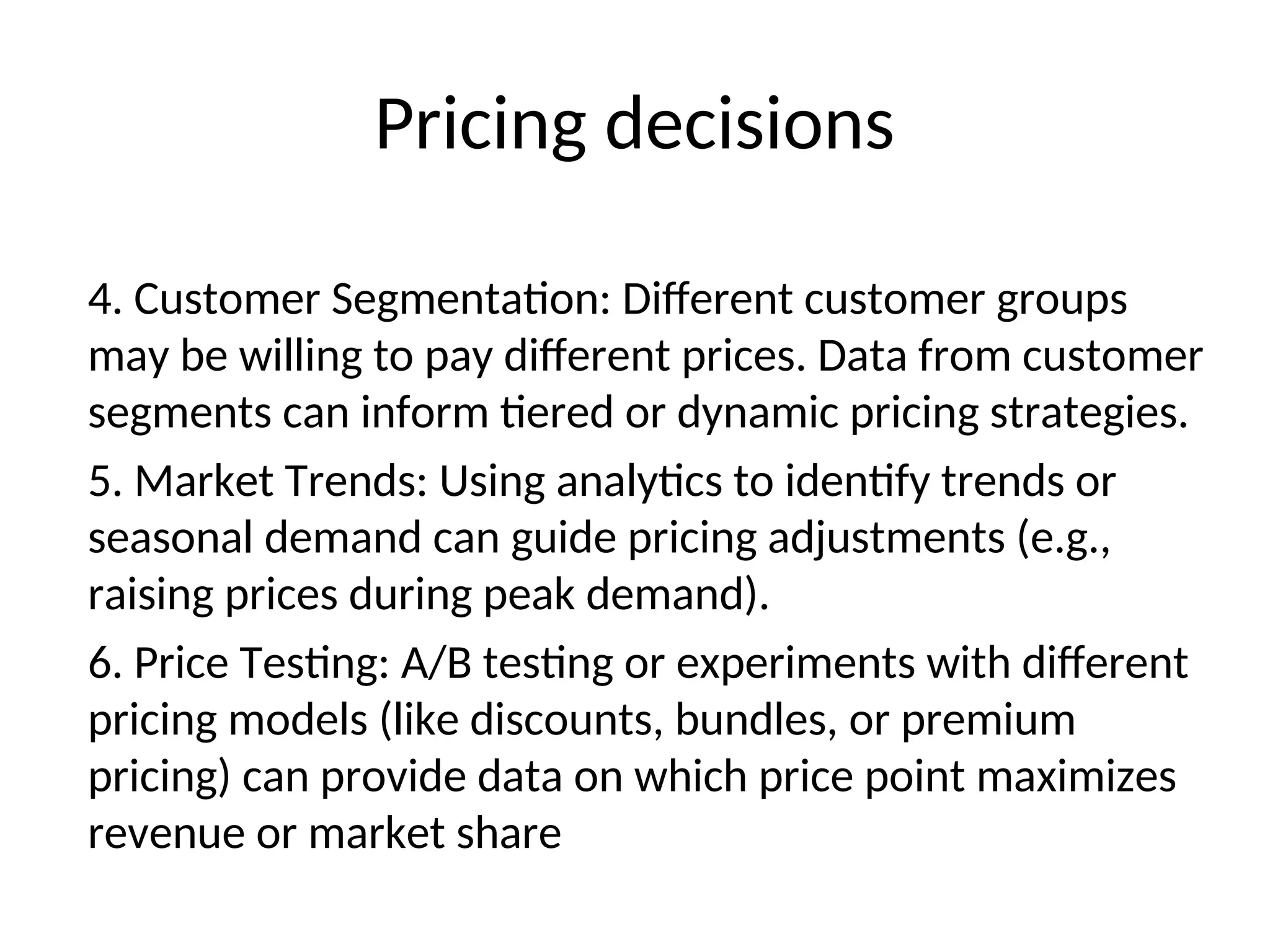 Pricing decisions

4. Customer Segmentation: Different customer groups may be willing to pay different prices. Data from customer segments can inform tiered or dynamic pricing strategies.

5. Market Trends: Using analytics to identify trends or seasonal demand can guide pricing adjustments (e.g., raising prices during peak demand).

6. Price Testing: A/B testing or experiments with different pricing models (like discounts, bundles, or premium pricing) can provide data on which price point maximizes revenue or market share